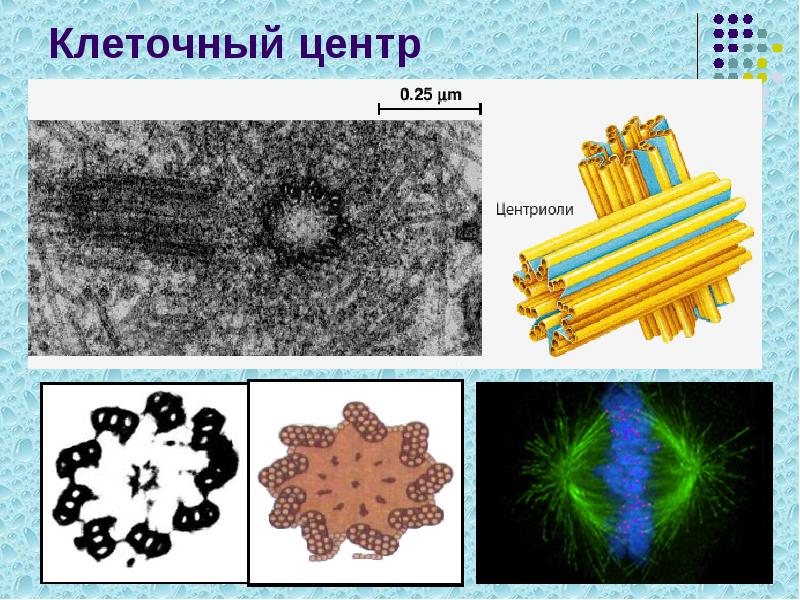 Клеточный центр

0.25 μm

Центриоли